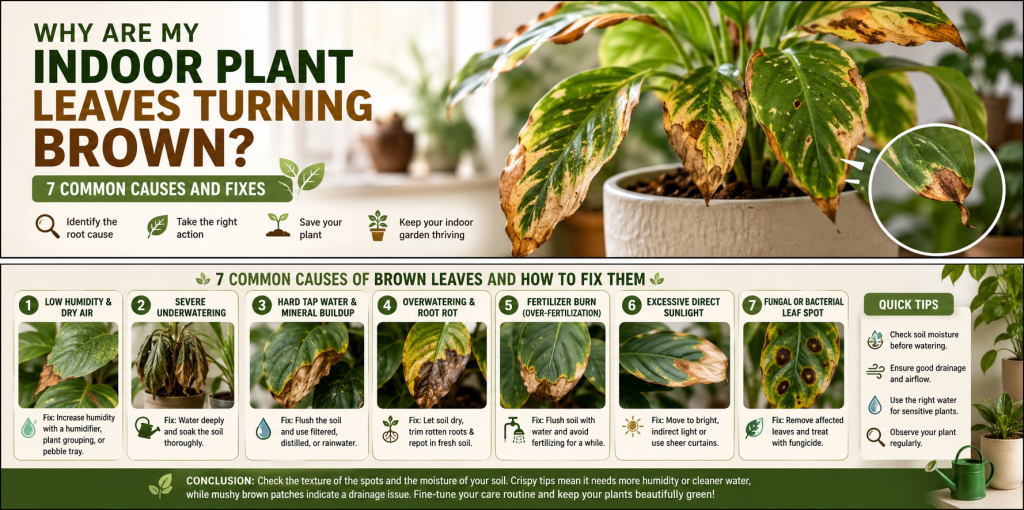 WHY ARE MY INDOOR PLANT LEAVES TURNING BROWN?

7 COMMON CAUSES AND FIXES

Identify the root cause

Take the right action

Save your plant

Keep your indoor garden thriving

7 COMMON CAUSES OF BROWN LEAVES AND HOW TO FIX THEM

1 LOW HUMIDITY & DRY AIR

Fix: Increase humidity with a humidifier, plant grouping, or pebble tray.

2 SEVERE UNDERWATERING

Fix: Water deeply and soak the soil thoroughly.

3 HARD TAP WATER & MINERAL BUILDUP

Fix: Flush the soil and use filtered, distilled, or rainwater.

4 OVERWATERING & ROOT ROT

Fix: Let soil dry, trim rotten roots & repot in fresh soil.

5 FERTILIZER BURN (OVER-FERTILIZATION)

Fix: Flush soil with water and avoid fertilizing for a while.

6 EXCESSIVE DIRECT SUNLIGHT

Fix: Move to bright, indirect light or use sheer curtains.

7 FUNGAL OR BACTERIAL LEAF SPOT

Fix: Remove affected leaves and treat with fungicide.

QUICK TIPS

Check soil moisture before watering.

Ensure good drainage and airflow.

Use the right water for sensitive plants.

Observe your plant regularly.

CONCLUSION: Check the texture of the spots and the moisture of your soil. Crispy tips mean it needs more humidity or cleaner water, while mushy brown patches indicate a drainage issue. Fine-tune your care routine and keep your plants beautifully green!